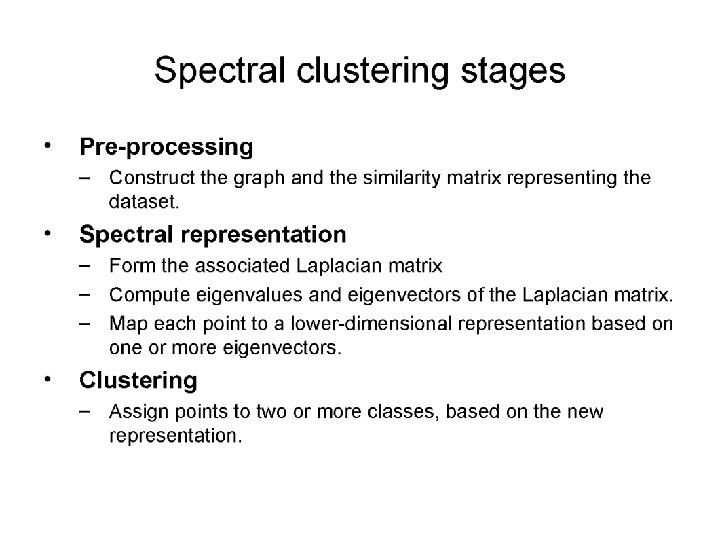 Spectral clustering stages

• Pre-processing
– Construct the graph and the similarity matrix representing the dataset.

• Spectral representation
– Form the associated Laplacian matrix
– Compute eigenvalues and eigenvectors of the Laplacian matrix.
– Map each point to a lower-dimensional representation based on one or more eigenvectors.

• Clustering
– Assign points to two or more classes, based on the new representation.